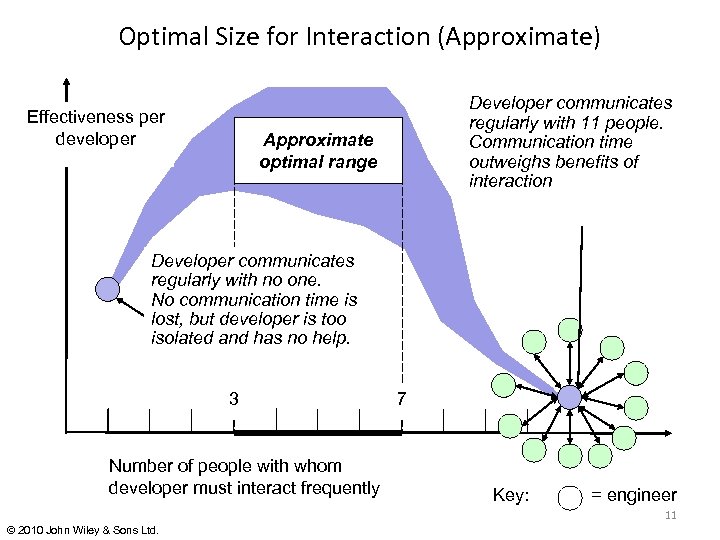 Optimal Size for Interaction (Approximate)

Effectiveness per developer

Approximate optimal range

Developer communicates regularly with 11 people. Communication time outweighs benefits of interaction

Developer communicates regularly with no one. No communication time is lost, but developer is too isolated and has no help.

3

7

Number of people with whom developer must interact frequently

Key: = engineer

11

© 2010 John Wiley & Sons Ltd.